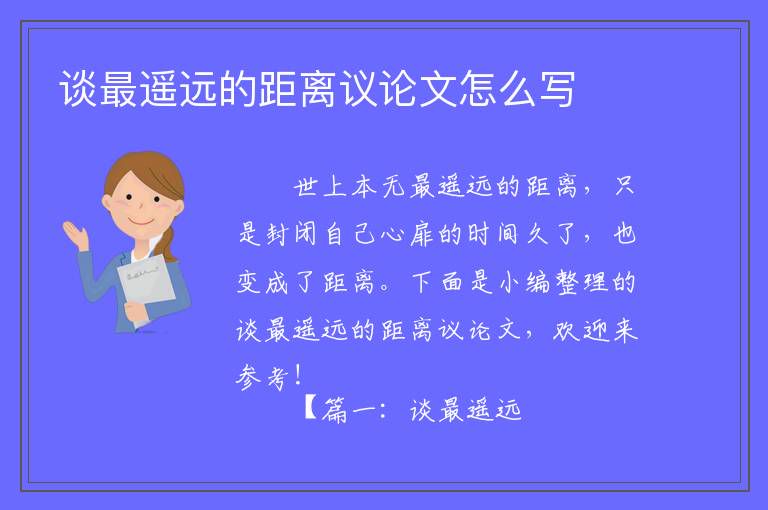 谈最遥远的距离议论文怎么写

世上本无最遥远的距离，只是封闭自己心扉的时间久了，也变成了距离。下面是小编整理的谈最遥远的距离议论文，欢迎来参考！

【篇一：谈最遥远